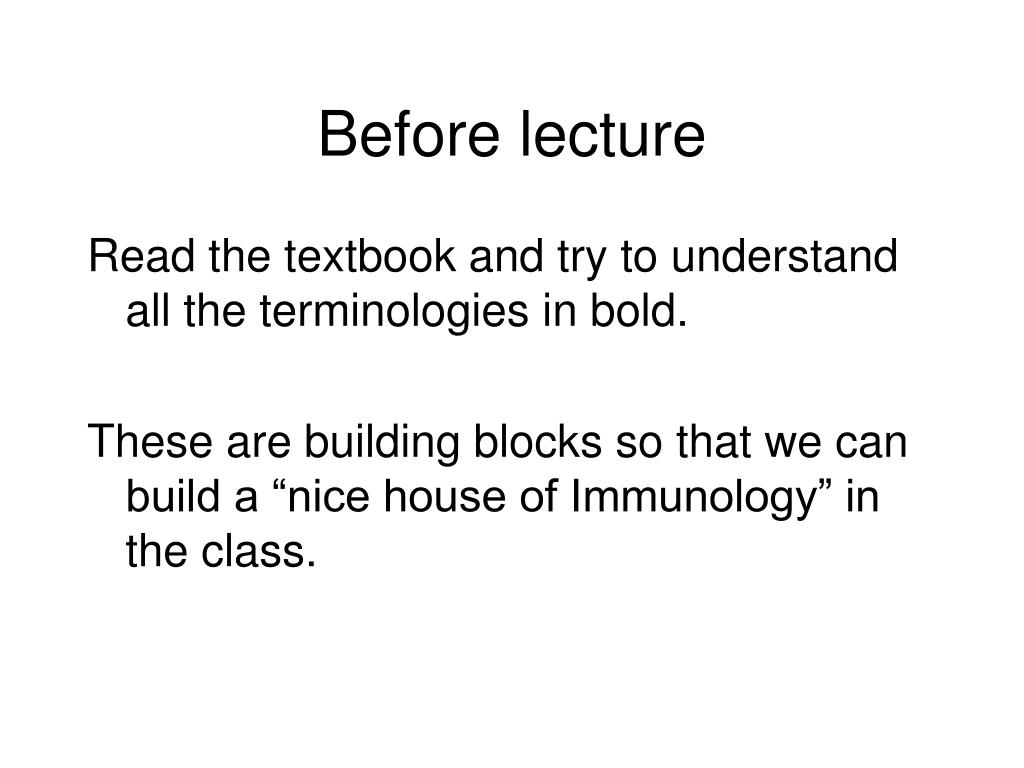 Before lecture

Read the textbook and try to understand all the terminologies in bold.

These are building blocks so that we can build a “nice house of Immunology” in the class.